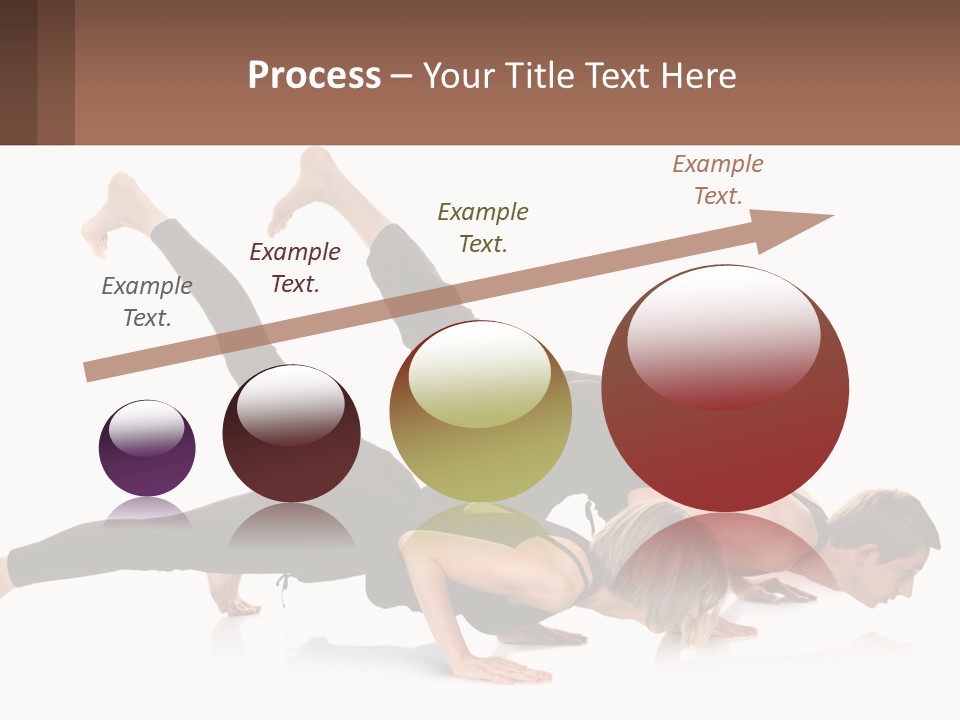 Process – Your Title Text Here

Example Text.

Example Text.

Example Text.

Example Text.